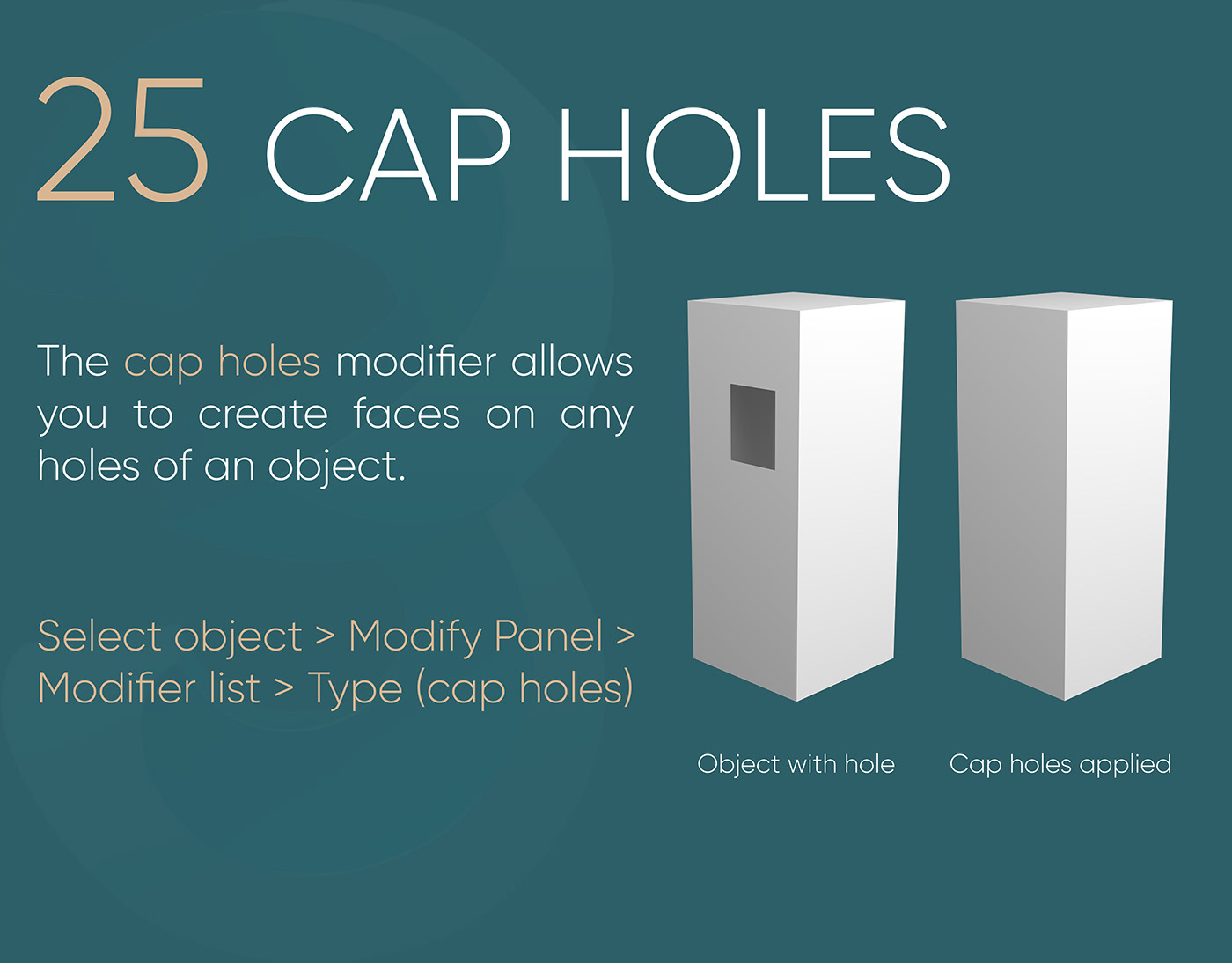 25 CAP HOLES

The cap holes modifier allows you to create faces on any holes of an object.

Select object > Modify Panel > Modifier list > Type (cap holes)

Object with hole

Cap holes applied